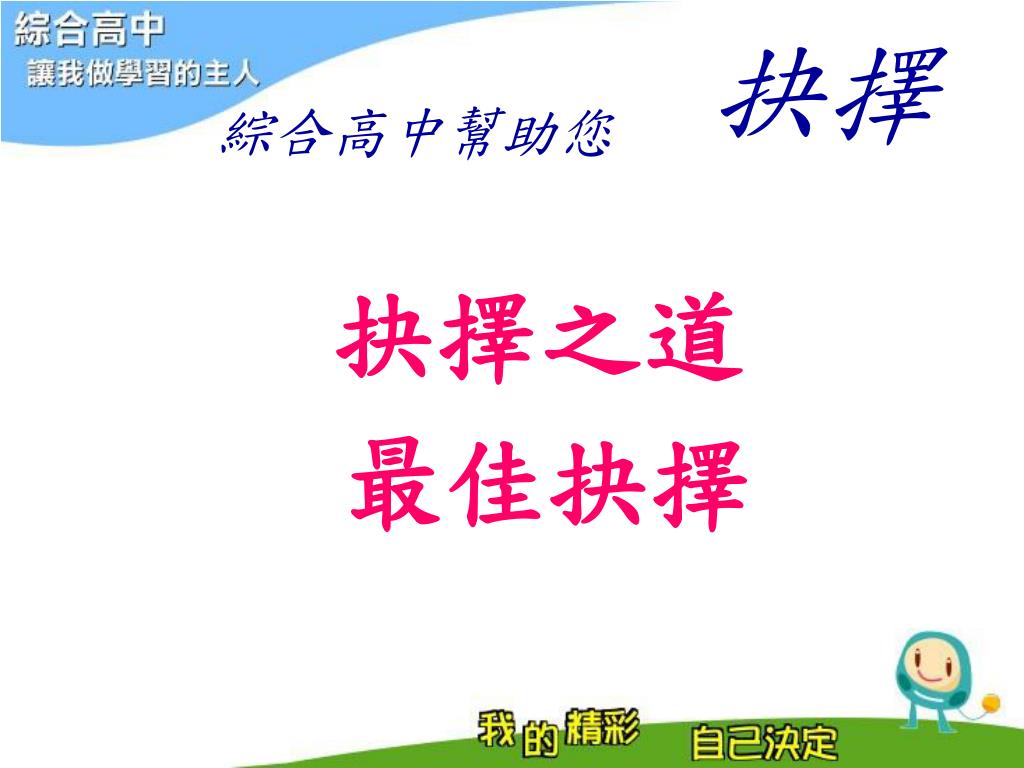 綜合高中
讓我做學習的主人

綜合高中幫助您 抉擇

抉擇之道
最佳抉擇

我的精彩 自己決定